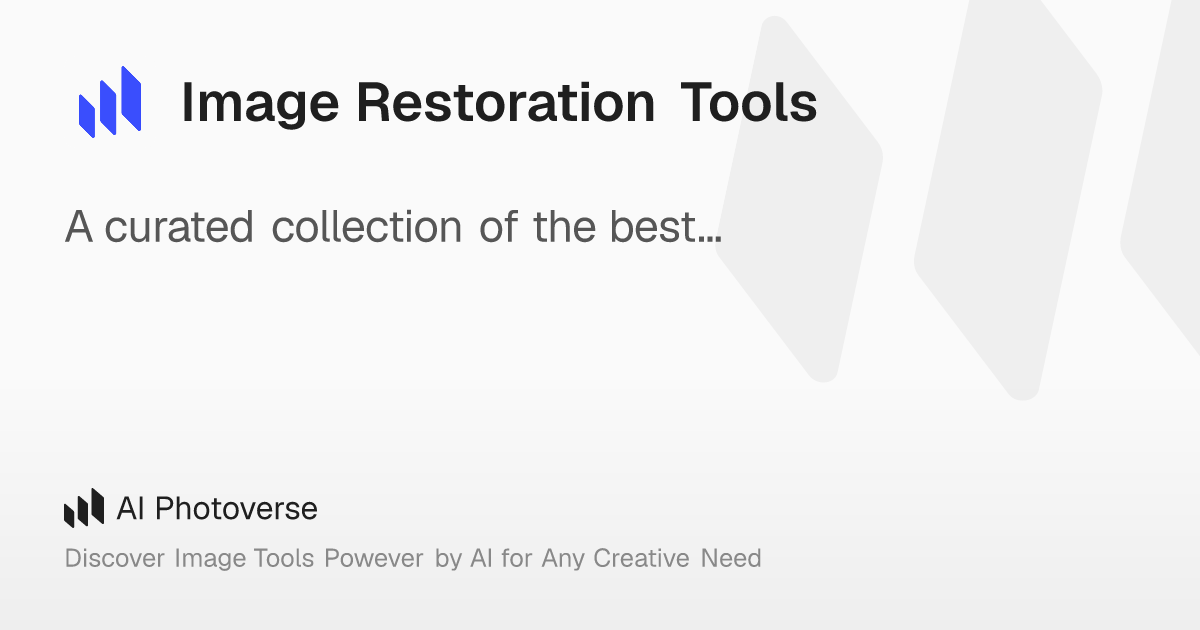 Image Restoration Tools

A curated collection of the best...

AI Photoverse

Discover Image Tools Powever by AI for Any Creative Need